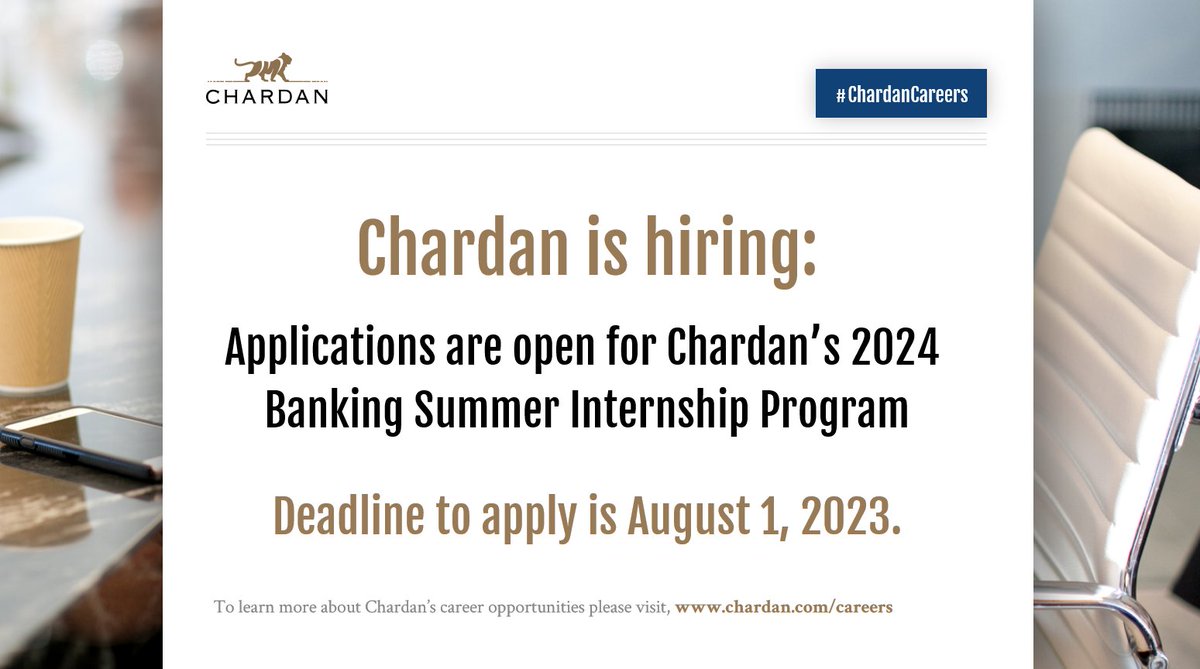 CHARDAN

#ChardanCareers

Chardan is hiring:

Applications are open for Chardan's 2024 Banking Summer Internship Program

Deadline to apply is August 1, 2023.

To learn more about Chardan's career opportunities please visit, www.chardan.com/careers